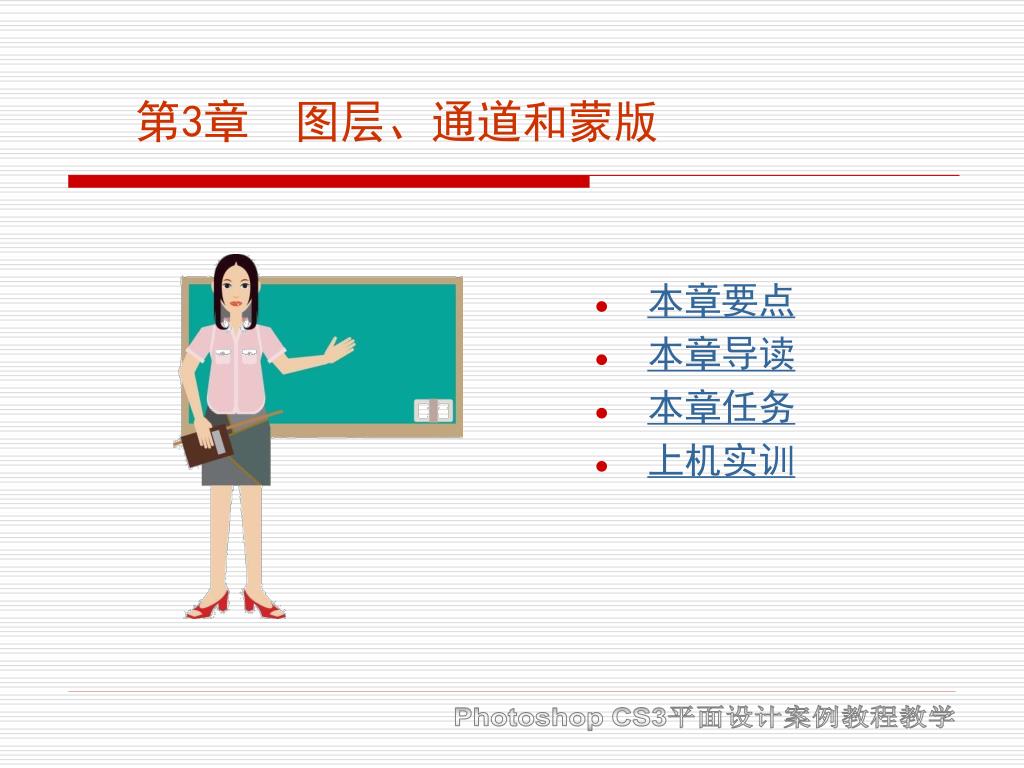 第3章　图层、通道和蒙版

- 本章要点
- 本章导读
- 本章任务
- 上机实训

Photoshop CS3平面设计案例教程教学